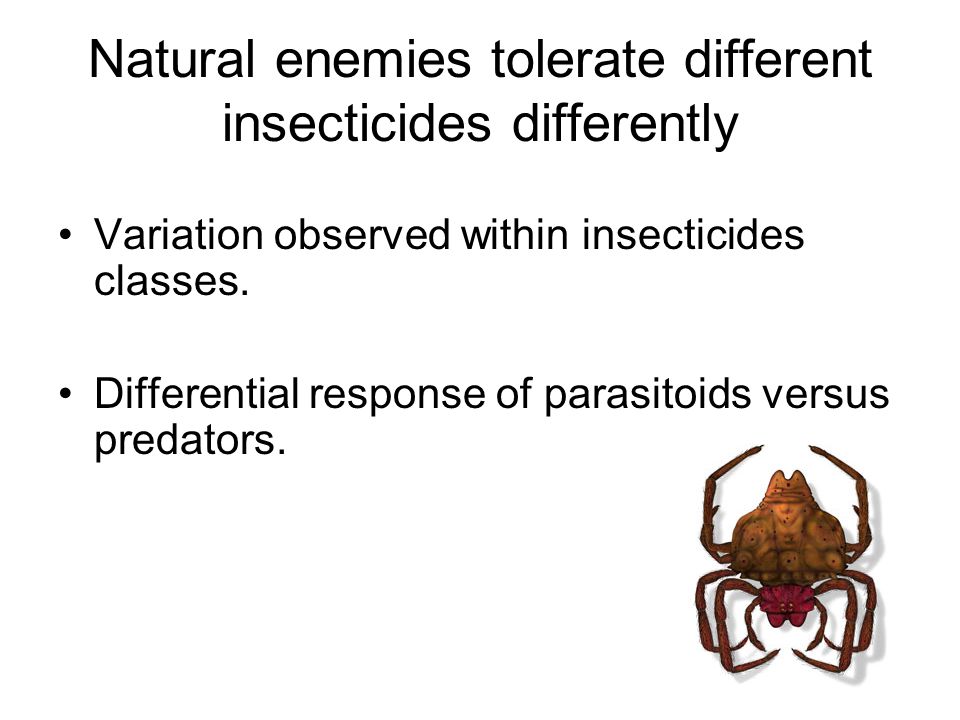 Natural enemies tolerate different insecticides differently

• Variation observed within insecticides classes.

• Differential response of parasitoids versus predators.